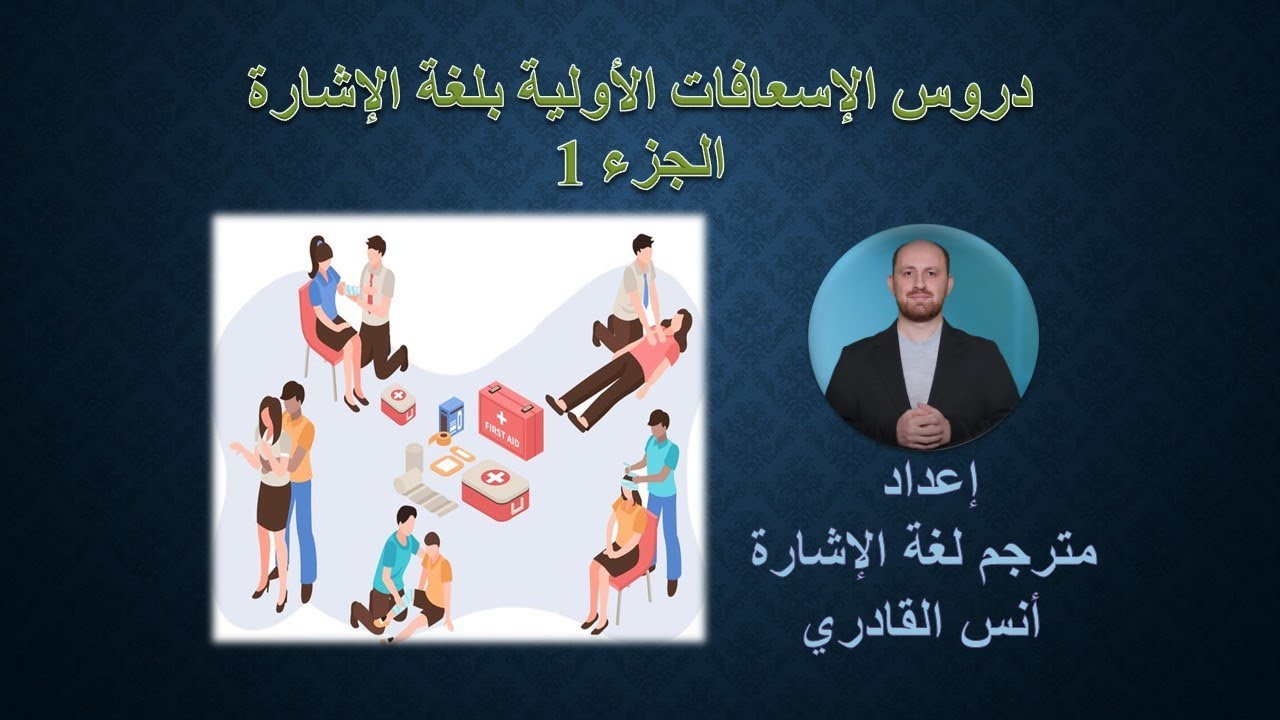 دروس الإسعافات الأولية بلغة الإشارة
الجزء 1

FIRST AID

إعداد
مترجم لغة الإشارة
أنس القادري